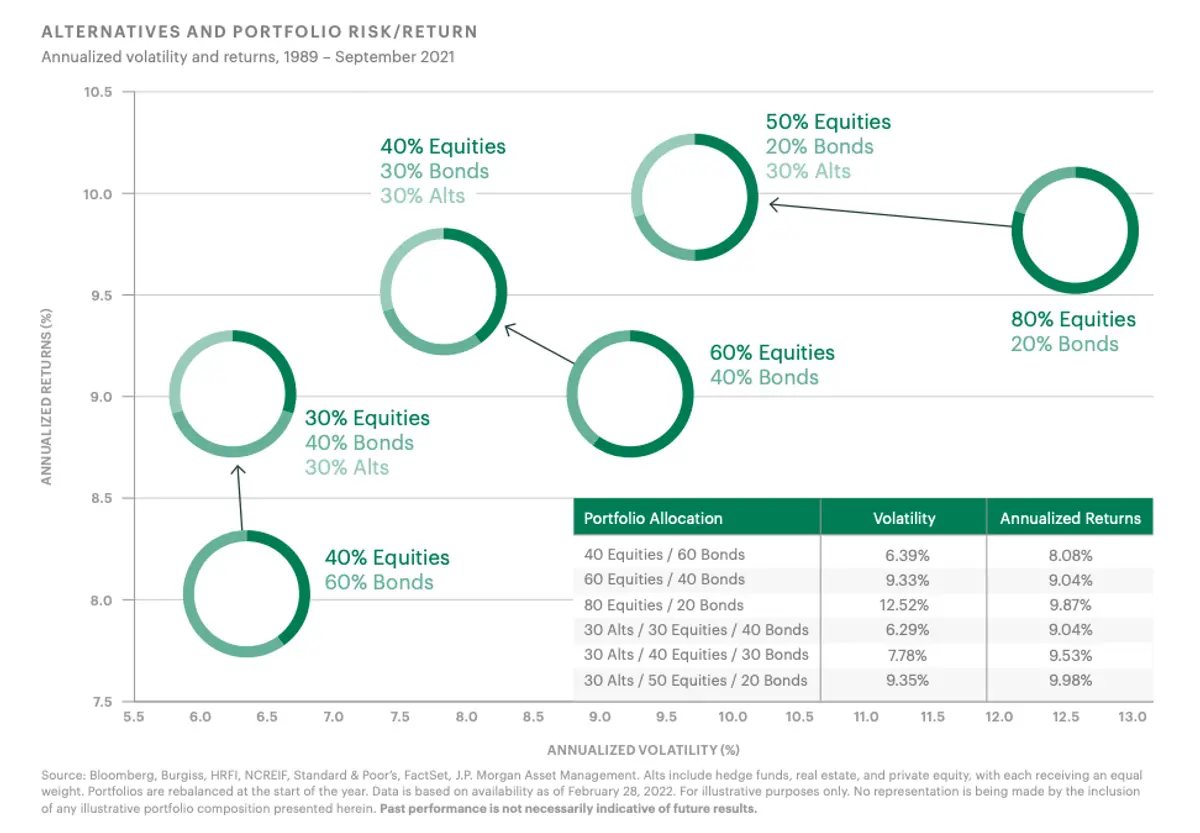 ALTERNATIVES AND PORTFOLIO RISK/RETURN
Annualized volatility and returns, 1989 – September 2021

ANNUALIZED RETURNS (%)

10.5
10.0
9.5
9.0
8.5
8.0
7.5

40% Equities
30% Bonds
30% Alts

50% Equities
20% Bonds
30% Alts

80% Equities
20% Bonds

60% Equities
40% Bonds

30% Equities
40% Bonds
30% Alts

40% Equities
60% Bonds

| Portfolio Allocation | Volatility | Annualized Returns |
|---|---|---|
| 40 Equities / 60 Bonds | 6.39% | 8.08% |
| 60 Equities / 40 Bonds | 9.33% | 9.04% |
| 80 Equities / 20 Bonds | 12.52% | 9.87% |
| 30 Alts / 30 Equities / 40 Bonds | 6.29% | 9.04% |
| 30 Alts / 40 Equities / 30 Bonds | 7.78% | 9.53% |
| 30 Alts / 50 Equities / 20 Bonds | 9.35% | 9.98% |

5.5 6.0 6.5 7.0 7.5 8.0 8.5 9.0 9.5 10.0 10.5 11.0 11.5 12.0 12.5 13.0

ANNUALIZED VOLATILITY (%)

Source: Bloomberg, Burgiss, HRFI, NCREIF, Standard & Poor's, FactSet, J.P. Morgan Asset Management. Alts include hedge funds, real estate, and private equity, with each receiving an equal weight. Portfolios are rebalanced at the start of the year. Data is based on availability as of February 28, 2022. For illustrative purposes only. No representation is being made by the inclusion of any illustrative portfolio composition presented herein. Past performance is not necessarily indicative of future results.